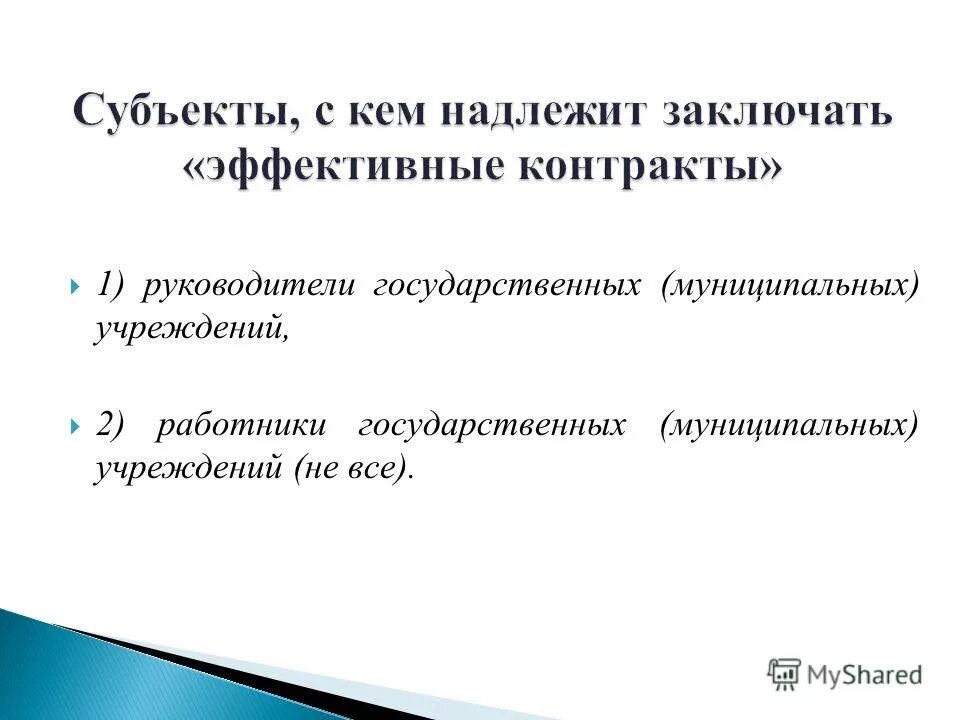 Субъекты, с кем надлежит заключать «эффективные контракты»

1) руководители государственных (муниципальных) учреждений,

2) работники государственных (муниципальных) учреждений (не все).

MyShared